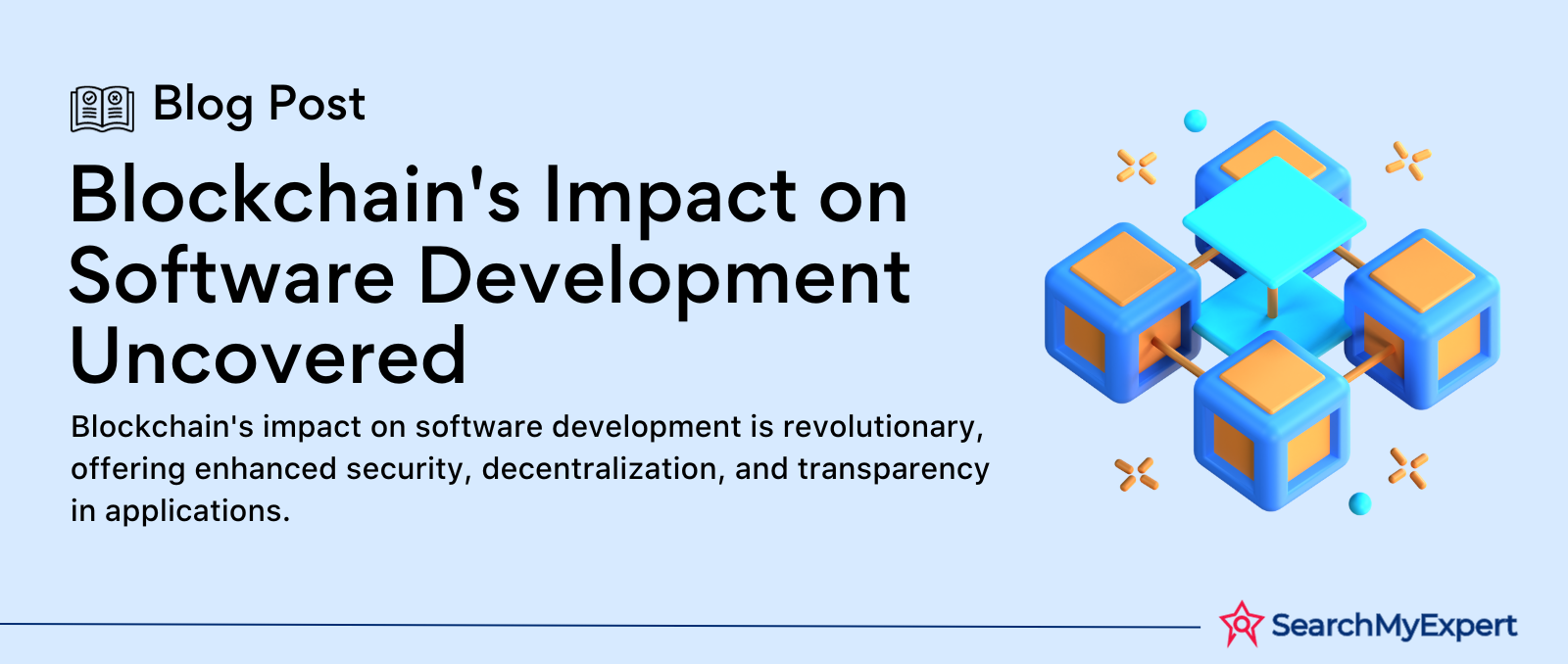 Blog Post

Blockchain's Impact on Software Development Uncovered

Blockchain's impact on software development is revolutionary, offering enhanced security, decentralization, and transparency in applications.

SearchMyExpert